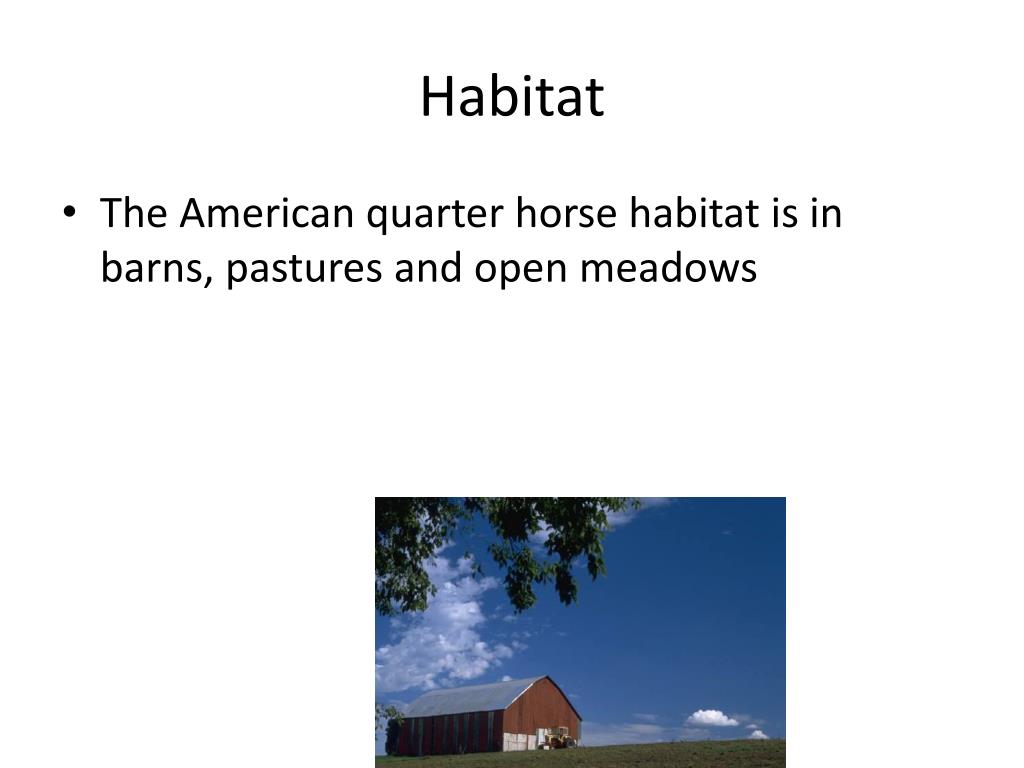 Habitat

• The American quarter horse habitat is in barns, pastures and open meadows